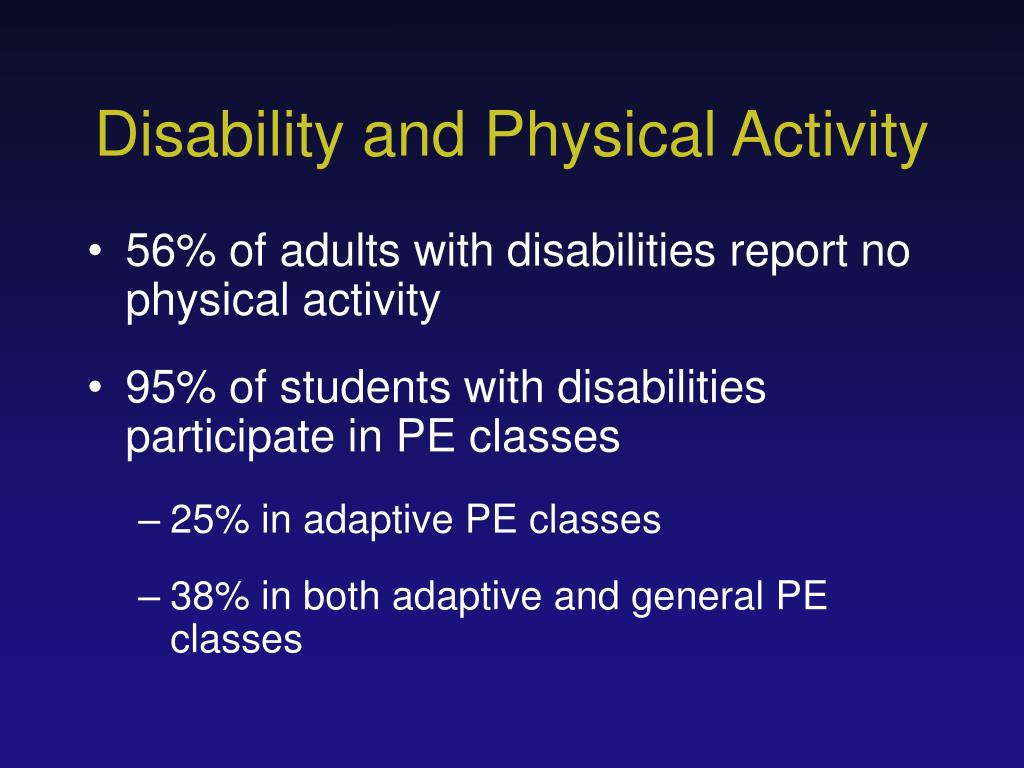 Disability and Physical Activity

• 56% of adults with disabilities report no physical activity

• 95% of students with disabilities participate in PE classes

– 25% in adaptive PE classes

– 38% in both adaptive and general PE classes